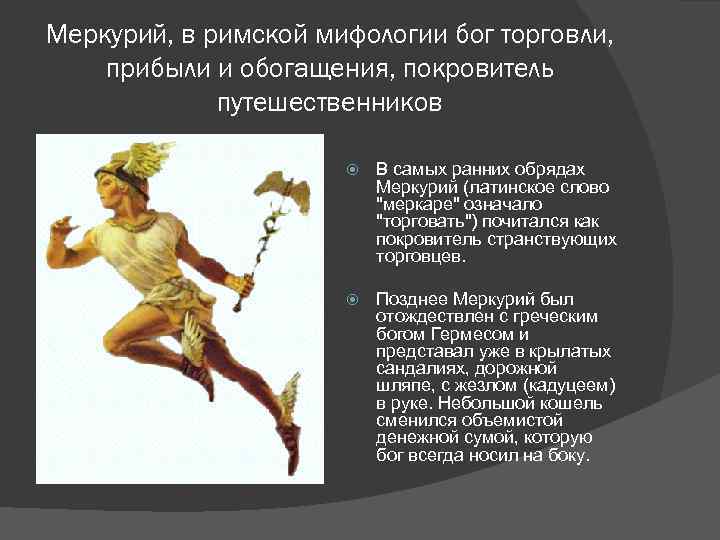 Меркурий, в римской мифологии бог торговли, прибыли и обогащения, покровитель путешественников

В самых ранних обрядах Меркурий (латинское слово "меркаре" означало "торговать") почитался как покровитель странствующих торговцев.

Позднее Меркурий был отождествлен с греческим богом Гермесом и представал уже в крылатых сандалиях, дорожной шляпе, с жезлом (кадуцеем) в руке. Небольшой кошель сменился объемистой денежной сумой, которую бог всегда носил на боку.